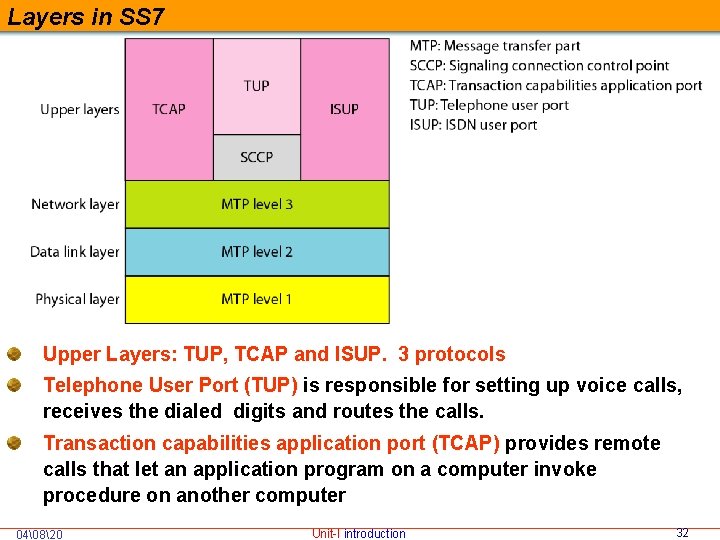 Layers in SS7

Upper layers
TCAP
TUP
SCCP
ISUP
Network layer
MTP level 3
Data link layer
MTP level 2
Physical layer
MTP level 1

MTP: Message transfer part
SCCP: Signaling connection control point
TCAP: Transaction capabilities application port
TUP: Telephone user port
ISUP: ISDN user port

Upper Layers: TUP, TCAP and ISUP. 3 protocols

Telephone User Port (TUP) is responsible for setting up voice calls, receives the dialed digits and routes the calls.

Transaction capabilities application port (TCAP) provides remote calls that let an application program on a computer invoke procedure on another computer

04\08\20
Unit-I introduction
32